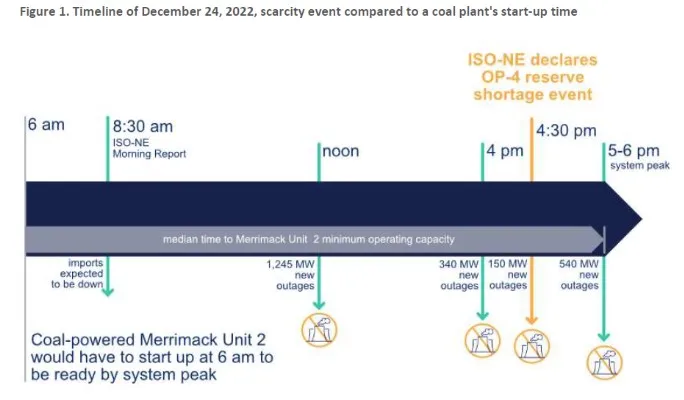 Figure 1. Timeline of December 24, 2022, scarcity event compared to a coal plant's start-up time

ISO-NE declares OP-4 reserve shortage event

6 am

8:30 am
ISO-NE Morning Report

noon

4 pm

4:30 pm

5-6 pm
system peak

median time to Merrimack Unit 2 minimum operating capacity

imports expected to be down

1,245 MW new outages

340 MW new outages

150 MW new outages

540 MW new outages

Coal-powered Merrimack Unit 2 would have to start up at 6 am to be ready by system peak